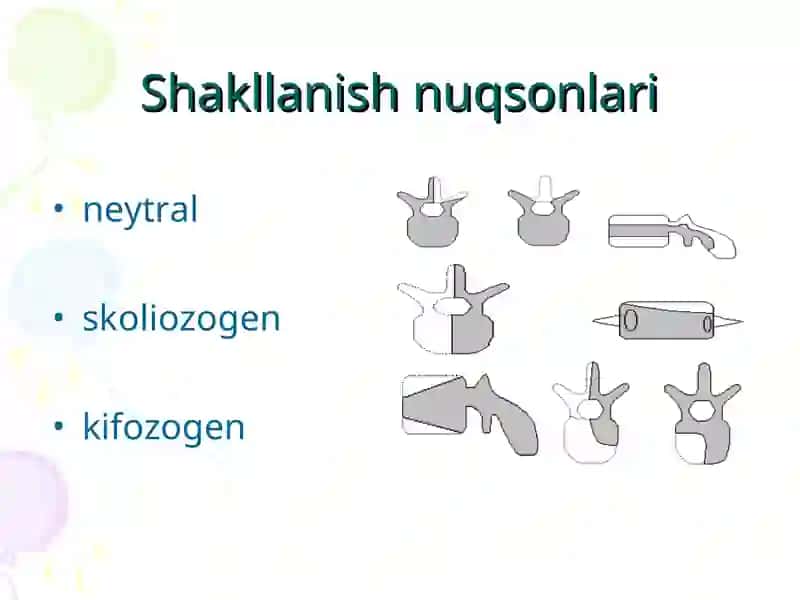 Shakllanish nuqsonlari

• neytral

• skoliozogen

• kifozogen